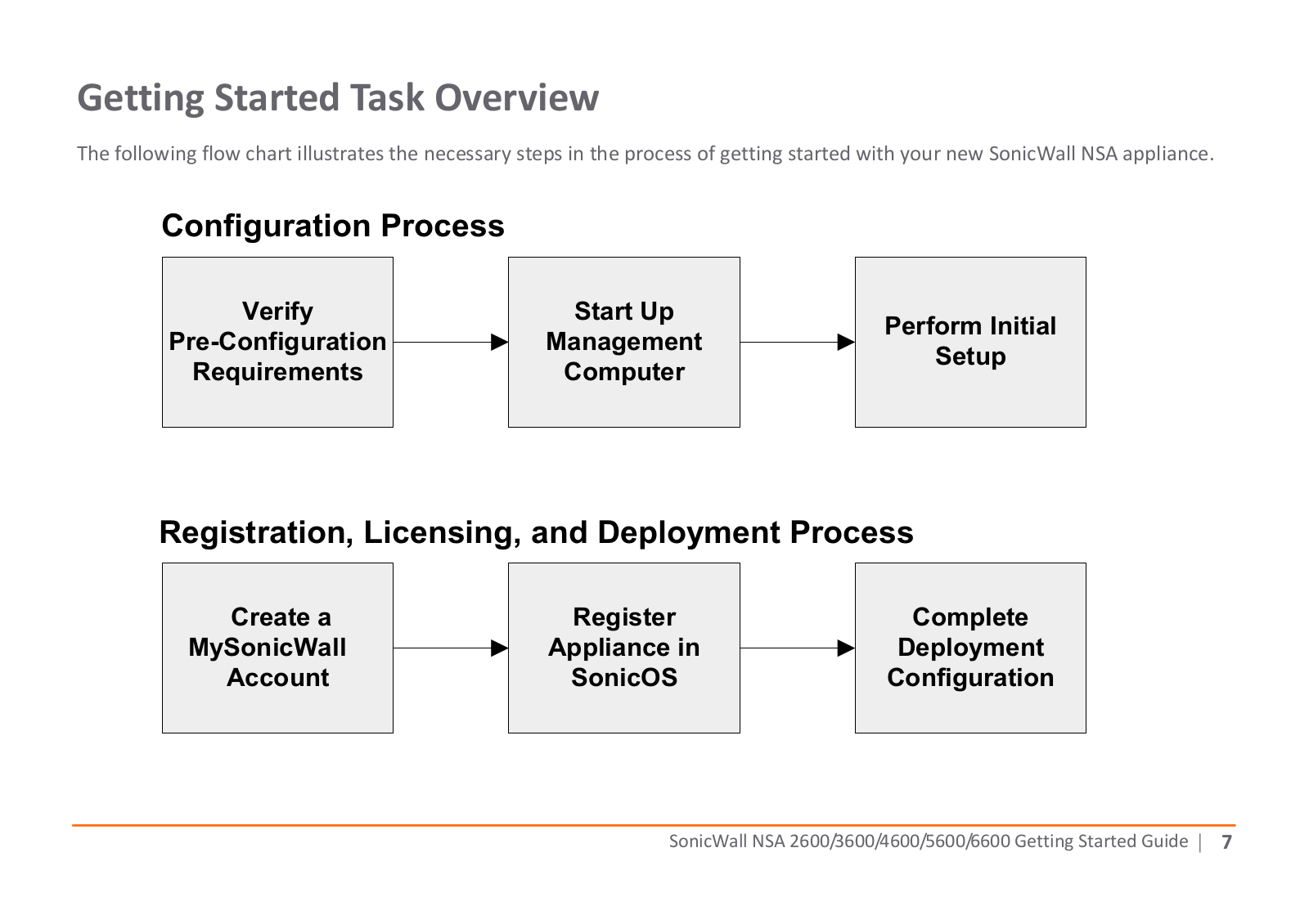 Getting Started Task Overview

The following flow chart illustrates the necessary steps in the process of getting started with your new SonicWall NSA appliance.

Configuration Process

Verify Pre-Configuration Requirements

Start Up Management Computer

Perform Initial Setup

Registration, Licensing, and Deployment Process

Create a MySonicWall Account

Register Appliance in SonicOS

Complete Deployment Configuration

SonicWall NSA 2600/3600/4600/5600/6600 Getting Started Guide | 7